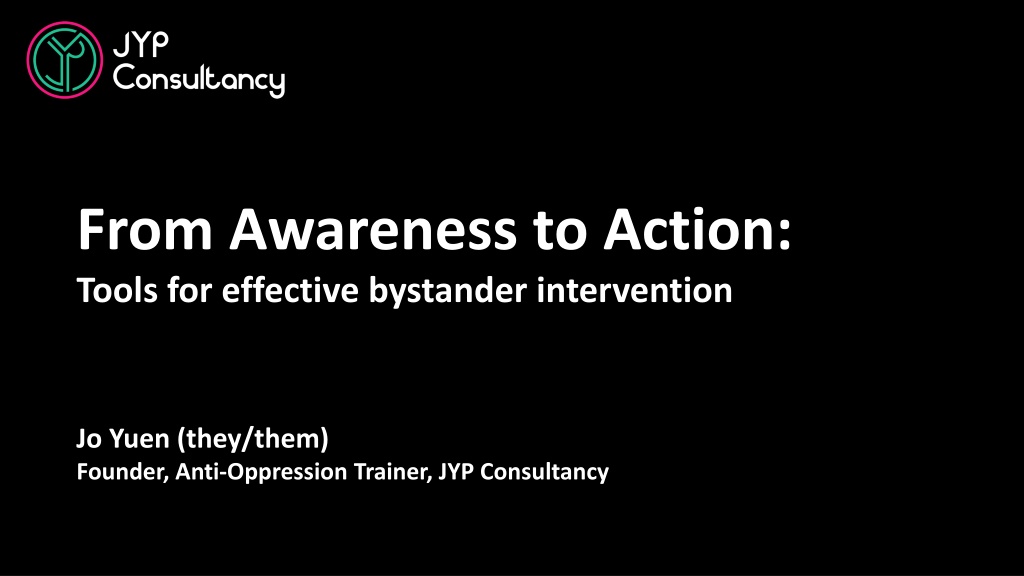 JYP
Consultancy

From Awareness to Action:
Tools for effective bystander intervention

Jo Yuen (they/them)
Founder, Anti-Oppression Trainer, JYP Consultancy